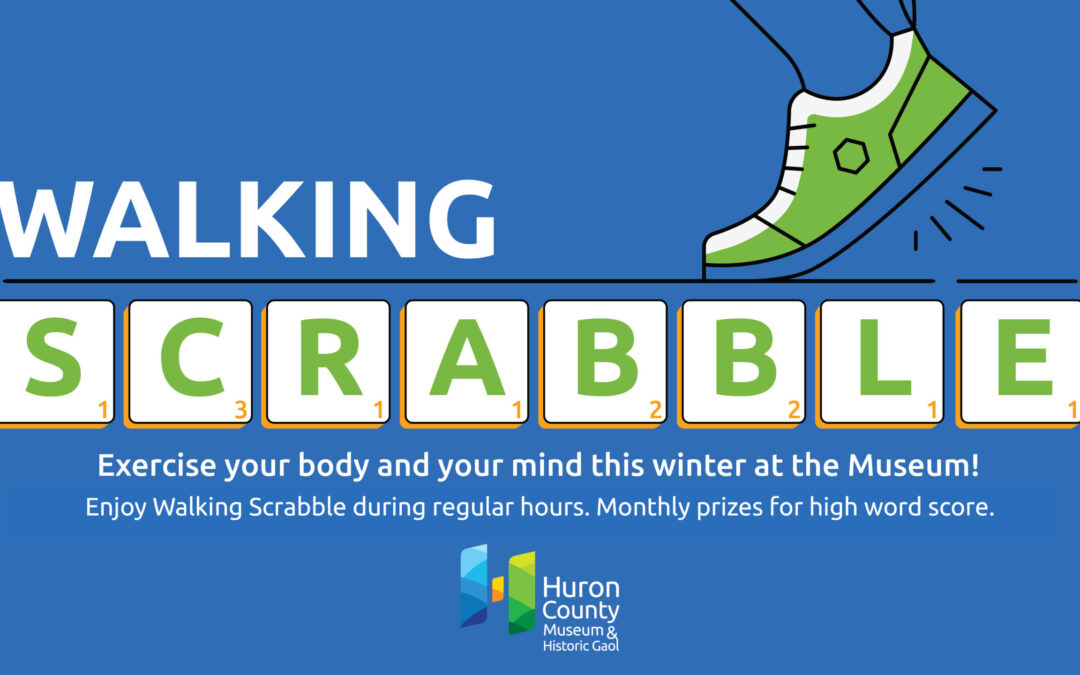 WALKING

S 1 C 3 R 1 A 1 B 2 B 2 L 1 E 1

Exercise your body and your mind this winter at the Museum!

Enjoy Walking Scrabble during regular hours. Monthly prizes for high word score.

Huron County Museum & Historic Gaol